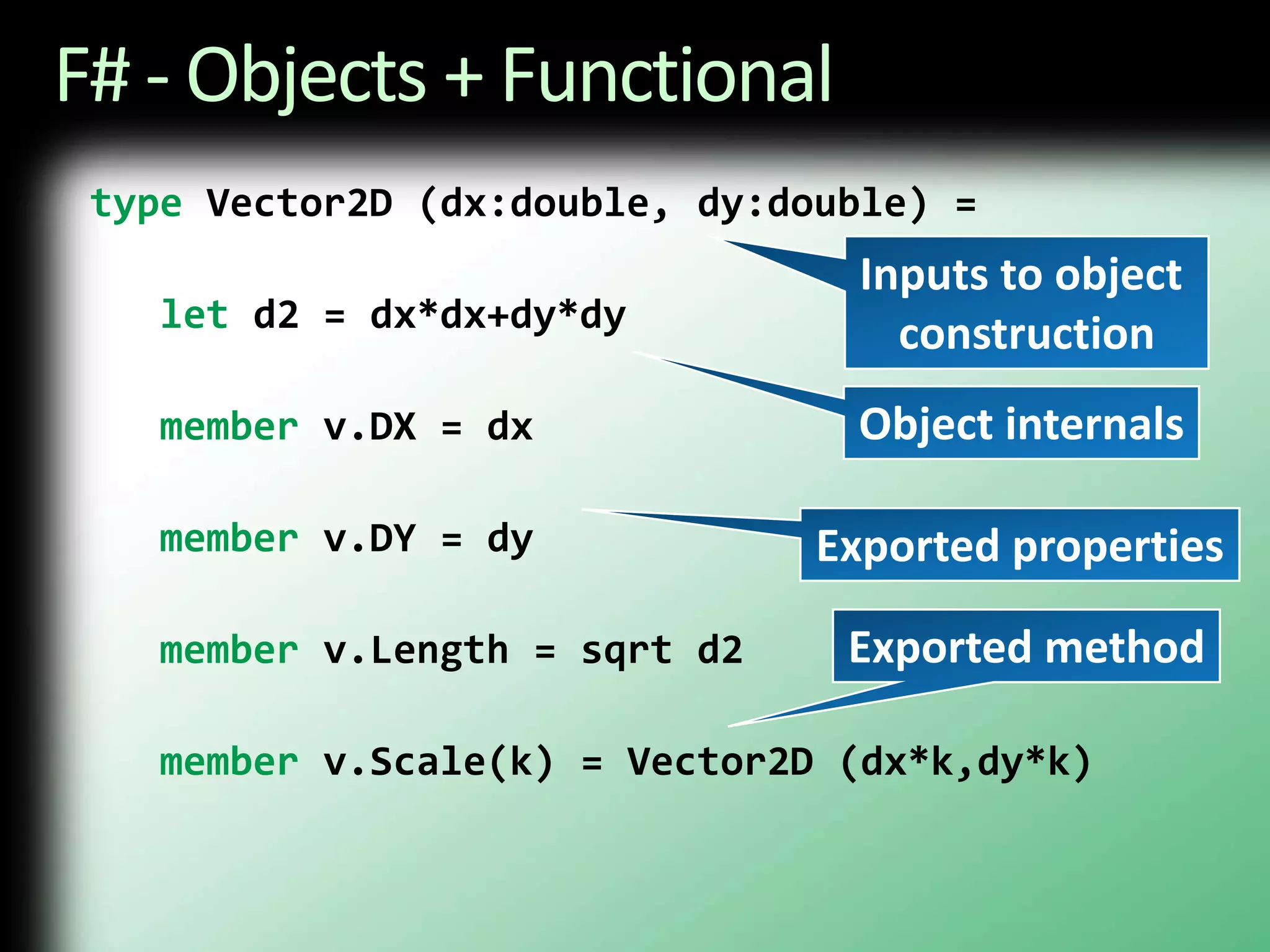 F# - Objects + Functional

type Vector2D (dx:double, dy:double) =

let d2 = dx*dx+dy*dy

member v.DX = dx

member v.DY = dy

member v.Length = sqrt d2

member v.Scale(k) = Vector2D (dx*k,dy*k)

Inputs to object construction

Object internals

Exported properties

Exported method